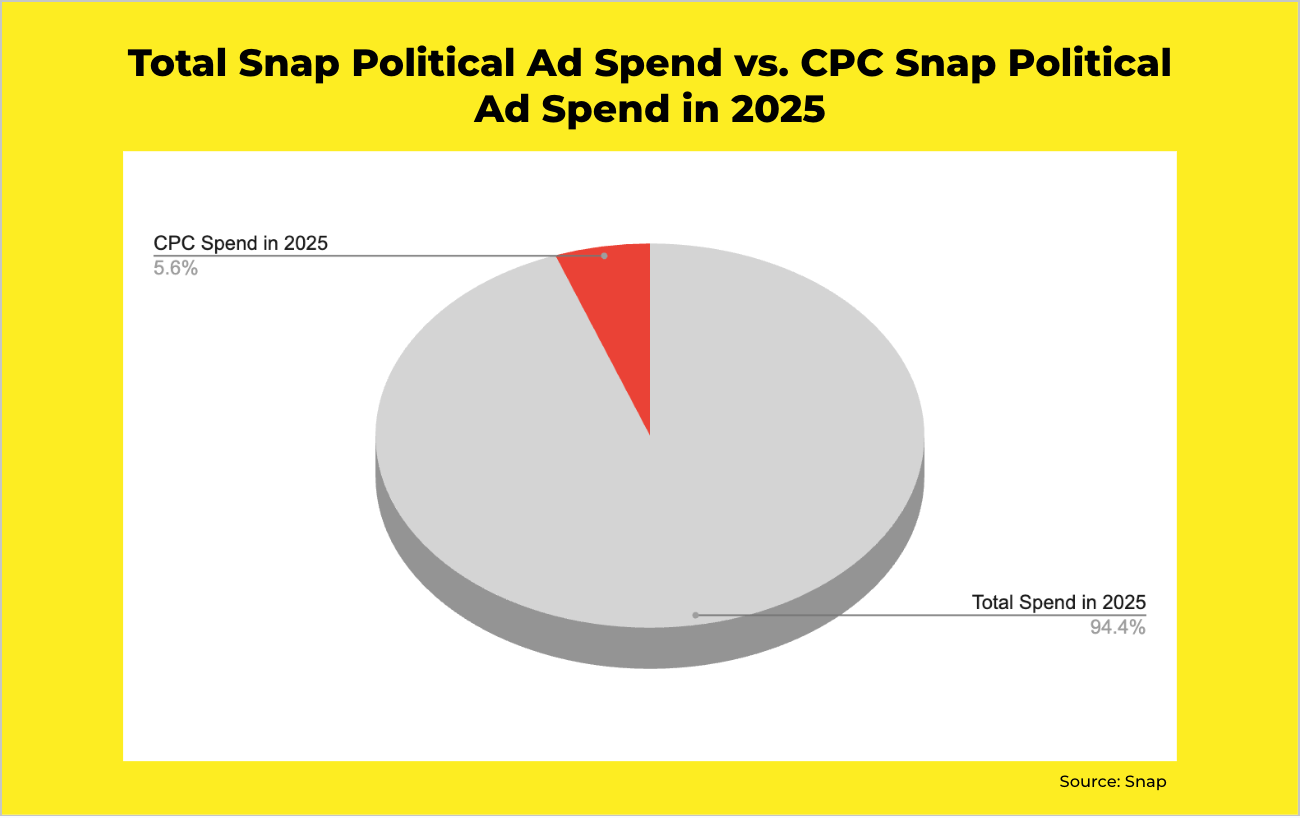 Total Snap Political Ad Spend vs. CPC Snap Political Ad Spend in 2025

CPC Spend in 2025
5.6%

Total Spend in 2025
94.4%

Source: Snap